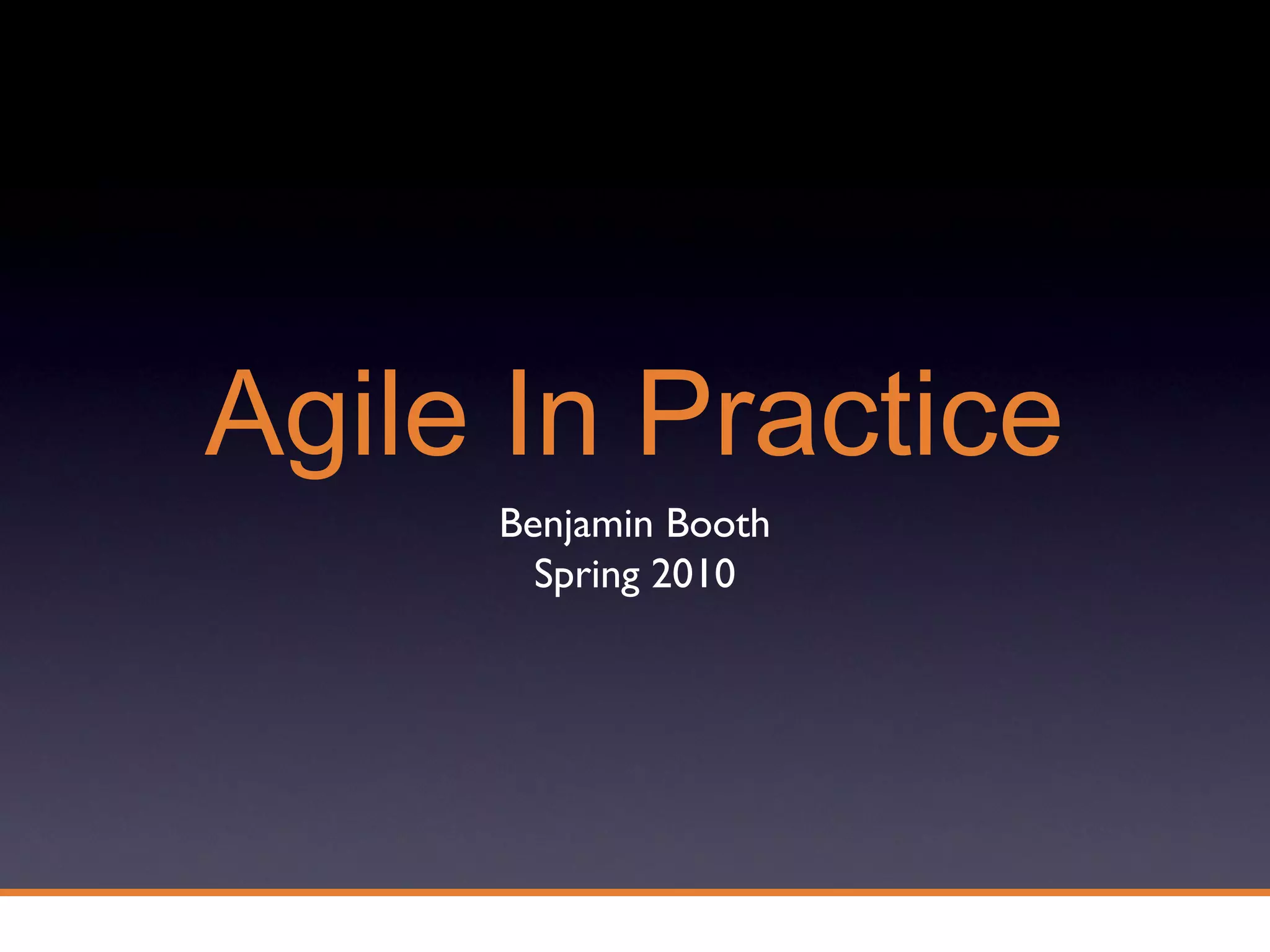 Agile In Practice

Benjamin Booth
Spring 2010